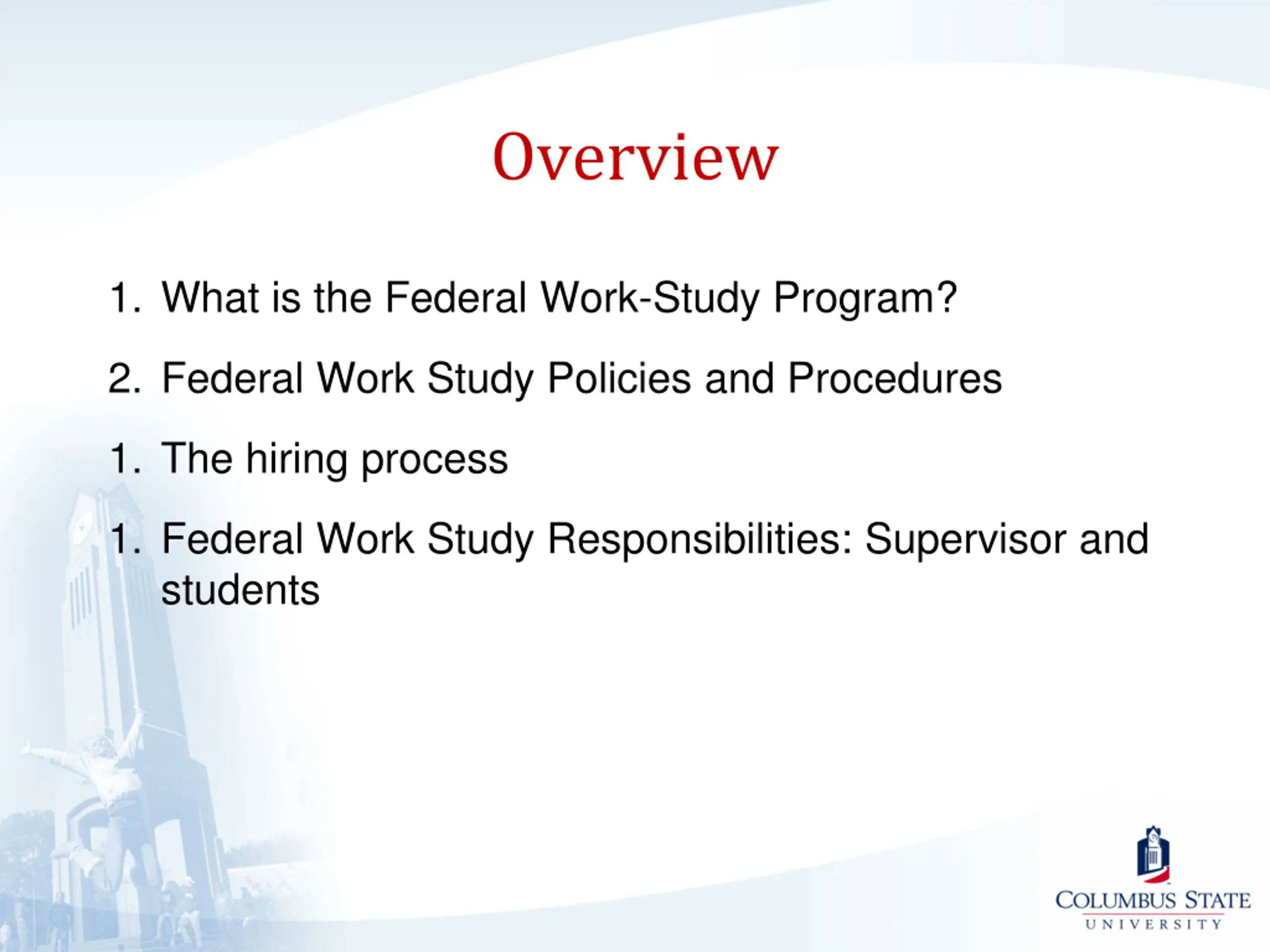 Overview

1. What is the Federal Work-Study Program?

2. Federal Work Study Policies and Procedures

1. The hiring process

1. Federal Work Study Responsibilities: Supervisor and students

COLUMBUS STATE
UNIVERSITY